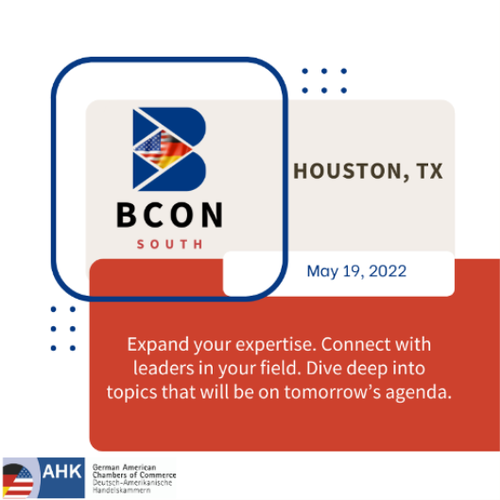 BCON
SOUTH

HOUSTON, TX

May 19, 2022

Expand your expertise. Connect with leaders in your field. Dive deep into topics that will be on tomorrow's agenda.

AHK German American Chambers of Commerce Deutsch-Amerikanische Handelskammern